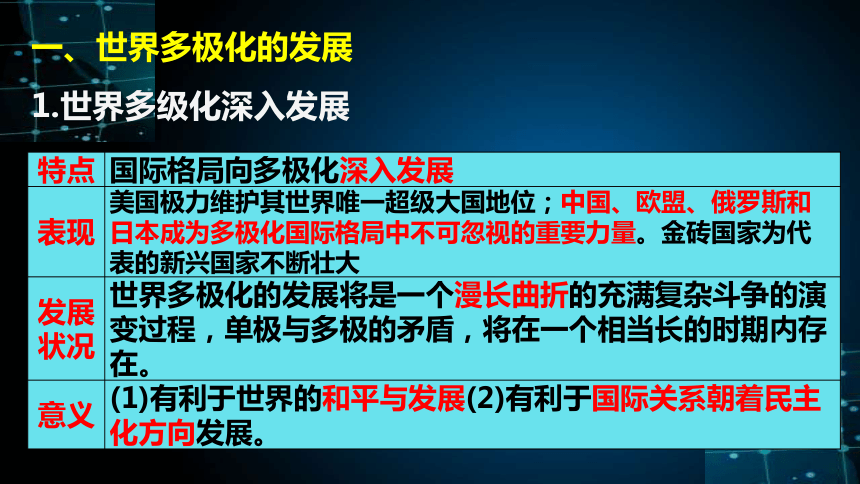 一、世界多极化的发展

1.世界多级化深入发展

| 特点 | 国际格局向多极化深入发展 |
|---|---|
| 表现 | 美国极力维护其世界唯一超级大国地位；中国、欧盟、俄罗斯和日本成为多极化国际格局中不可忽视的重要力量。金砖国家为代表的新兴国家不断壮大 |
| 发展状况 | 世界多极化的发展将是一个漫长曲折的充满复杂斗争的演变过程，单极与多极的矛盾，将在一个相当长的时期内存在。 |
| 意义 | (1)有利于世界的和平与发展(2)有利于国际关系朝着民主化方向发展。 |